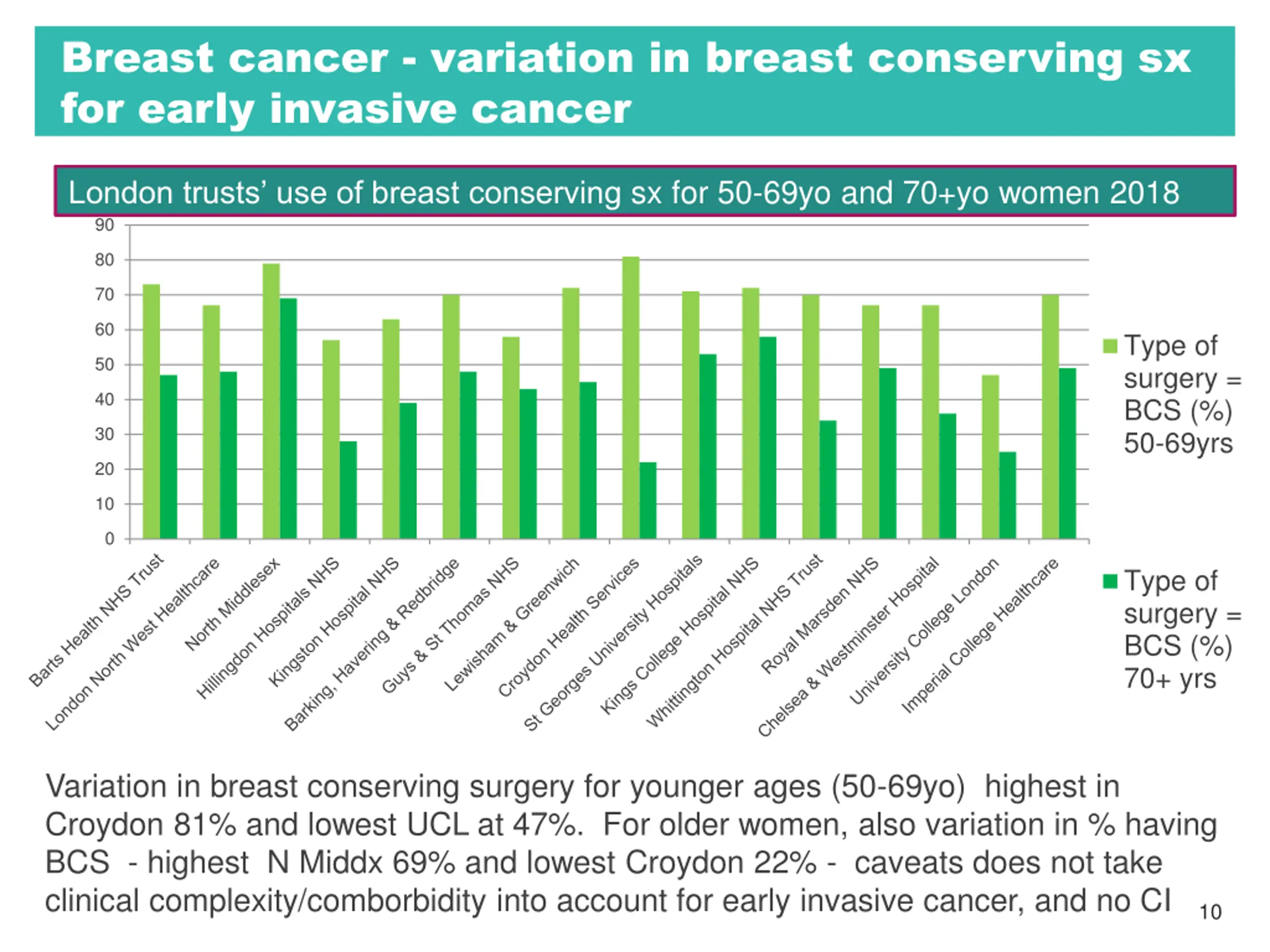 Breast cancer - variation in breast conserving sx for early invasive cancer

London trusts' use of breast conserving sx for 50-69yo and 70+yo women 2018

90
80
70
60
50
40
30
20
10
0

Barts Health NHS Trust
London North West Healthcare
North Middlesex
Hillingdon Hospitals NHS
Kingston Hospital NHS
Barking, Havering & Redbridge
Guys & St Thomas NHS
Lewisham & Greenwich
Croydon Health Services
St Georges University Hospitals
Kings College Hospital NHS
Whittington Hospital NHS Trust
Royal Marsden NHS
Chelsea & Westminster Hospital
University College London
Imperial College Healthcare

Type of surgery = BCS (%) 50-69yrs

Type of surgery = BCS (%) 70+ yrs

Variation in breast conserving surgery for younger ages (50-69yo) highest in Croydon 81% and lowest UCL at 47%. For older women, also variation in % having BCS - highest N Middx 69% and lowest Croydon 22% - caveats does not take clinical complexity/comborbidity into account for early invasive cancer, and no CI

10